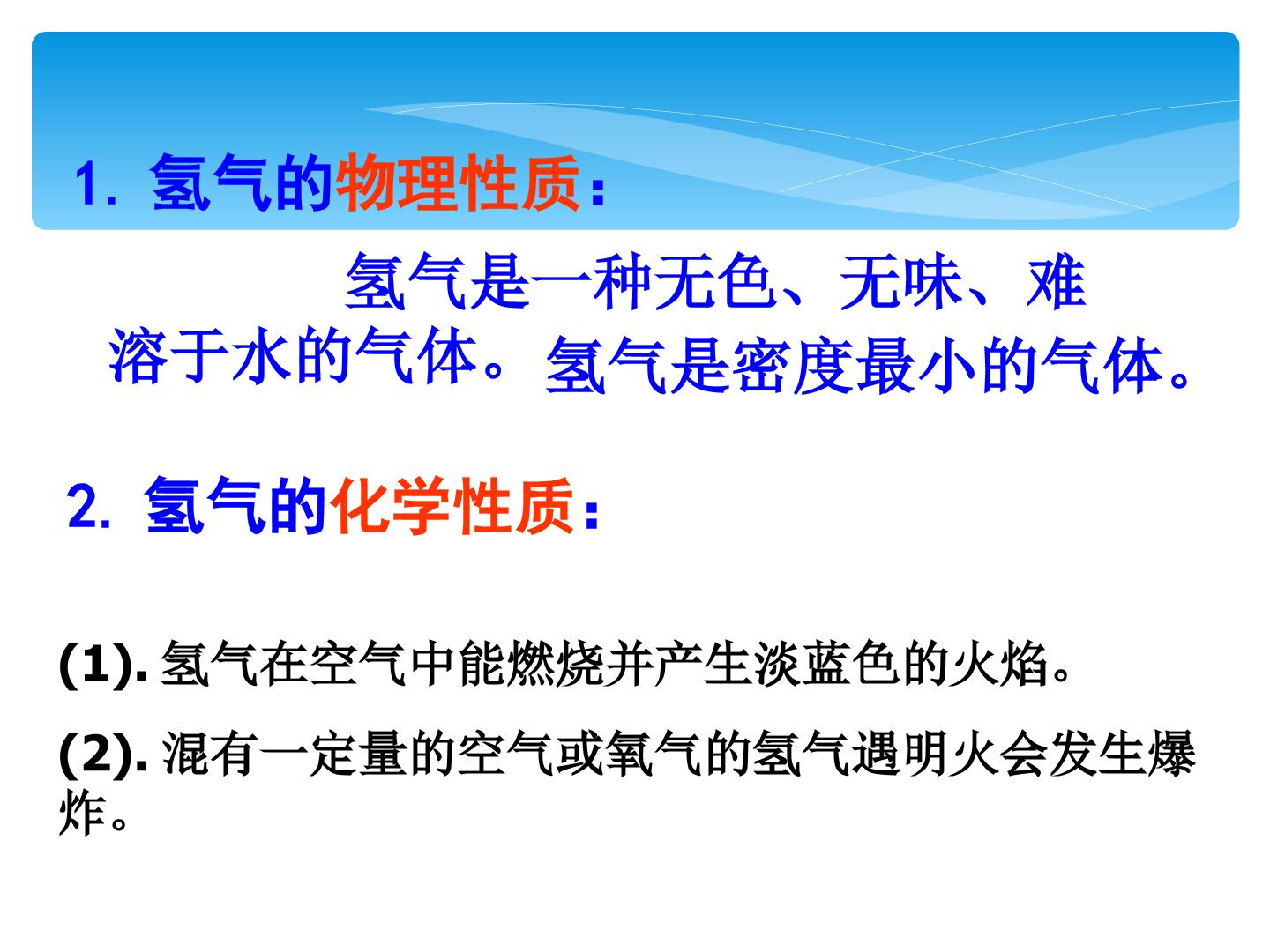 1. 氢气的物理性质：

氢气是一种无色、无味、难溶于水的气体。氢气是密度最小的气体。

2. 氢气的化学性质：

(1). 氢气在空气中能燃烧并产生淡蓝色的火焰。

(2). 混有一定量的空气或氧气的氢气遇明火会发生爆炸。